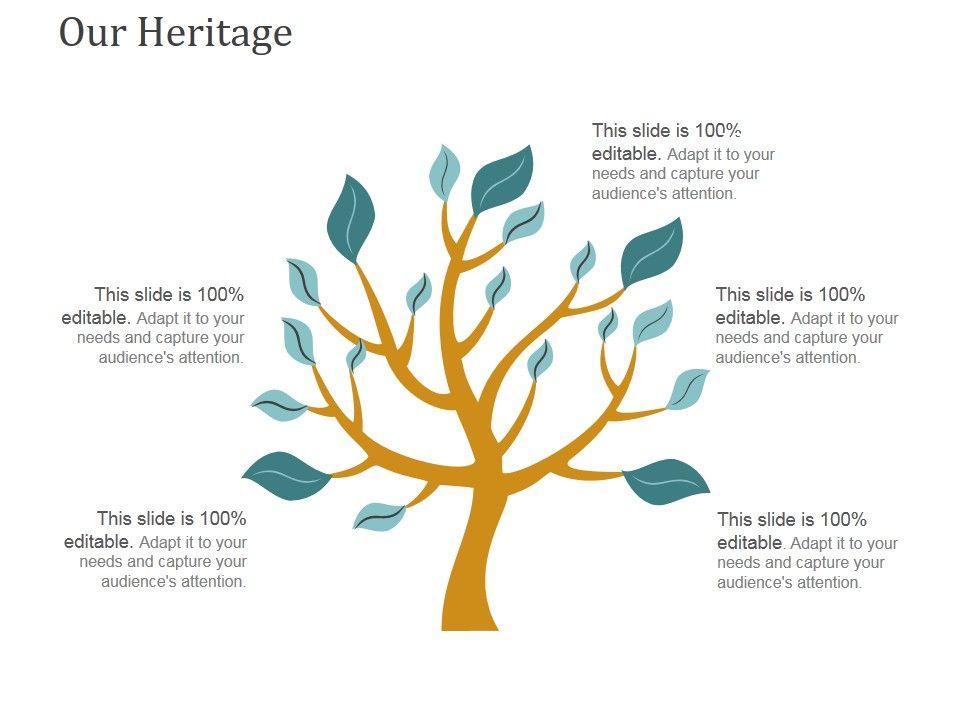 Our Heritage

This slide is 100% editable. Adapt it to your needs and capture your audience's attention.

This slide is 100% editable. Adapt it to your needs and capture your audience's attention.

This slide is 100% editable. Adapt it to your needs and capture your audience's attention.

This slide is 100% editable. Adapt it to your needs and capture your audience's attention.

This slide is 100% editable. Adapt it to your needs and capture your audience's attention.